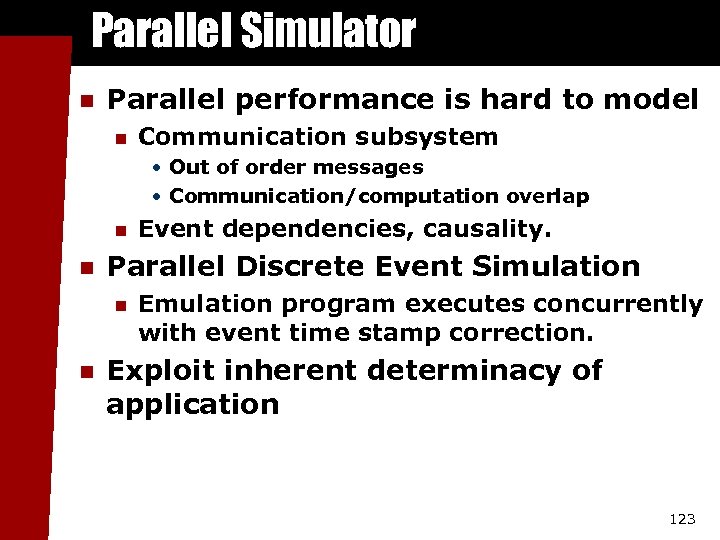 Parallel Simulator

- Parallel performance is hard to model
  - Communication subsystem
    - Out of order messages
    - Communication/computation overlap
  - Event dependencies, causality.
- Parallel Discrete Event Simulation
  - Emulation program executes concurrently with event time stamp correction.
- Exploit inherent determinacy of application

123